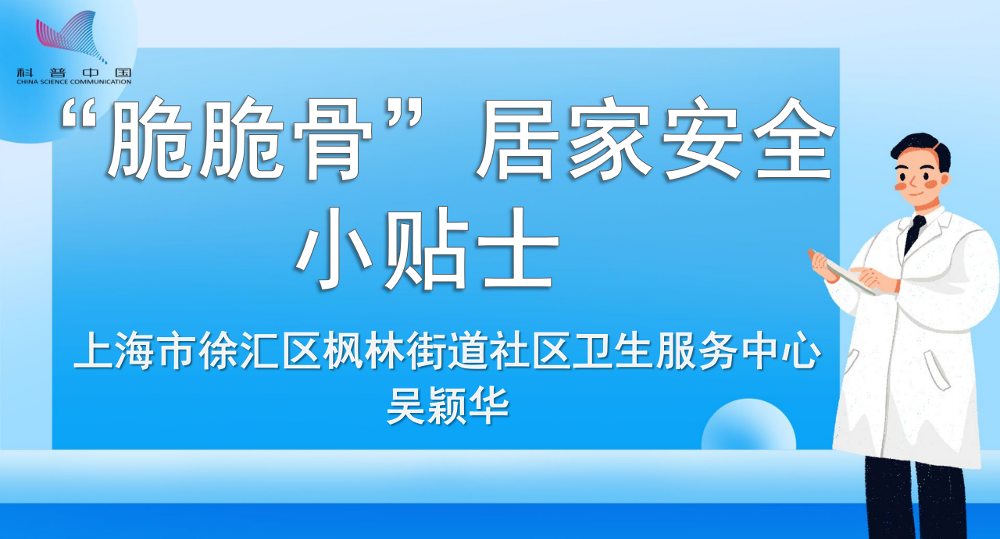 科普中国
CHINA SCIENCE COMMUNICATION

“脆脆骨”居家安全小贴士

上海市徐汇区枫林街道社区卫生服务中心
吴颖华